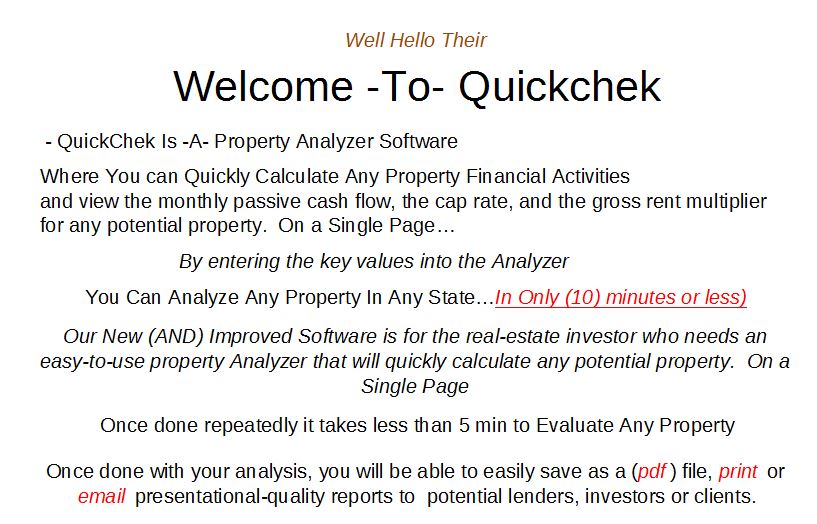 Well Hello Their

Welcome -To- Quickchek

- QuickChek Is -A- Property Analyzer Software

Where You can Quickly Calculate Any Property Financial Activities and view the monthly passive cash flow, the cap rate, and the gross rent multiplier for any potential property. On a Single Page…

By entering the key values into the Analyzer

You Can Analyze Any Property In Any State…In Only (10) minutes or less)

Our New (AND) Improved Software is for the real-estate investor who needs an easy-to-use property Analyzer that will quickly calculate any potential property. On a Single Page

Once done repeatedly it takes less than 5 min to Evaluate Any Property

Once done with your analysis, you will be able to easily save as a (pdf ) file, print or email presentational-quality reports to potential lenders, investors or clients.